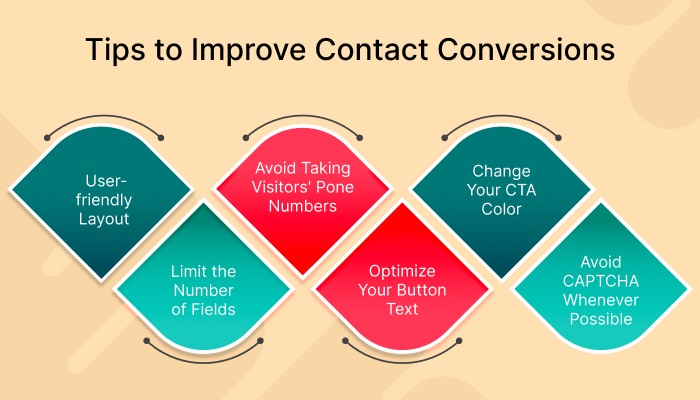 Tips to Improve Contact Conversions

User-friendly Layout

Limit the Number of Fields

Avoid Taking Visitors' Pone Numbers

Optimize Your Button Text

Change Your CTA Color

Avoid CAPTCHA Whenever Possible